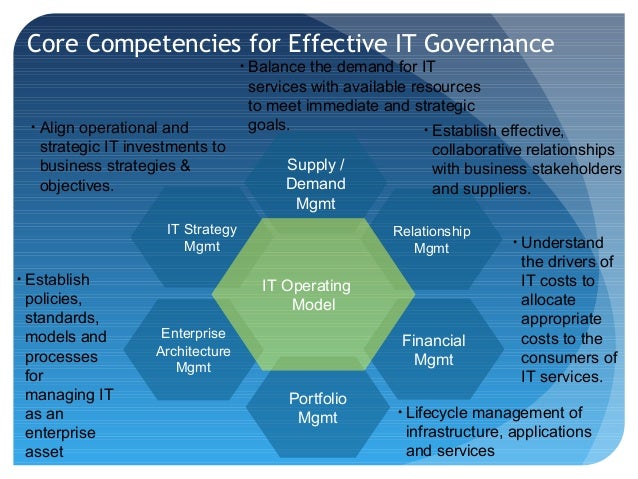 Core Competencies for Effective IT Governance

• Balance the demand for IT services with available resources to meet immediate and strategic goals.

• Align operational and strategic IT investments to business strategies & objectives.

• Establish effective, collaborative relationships with business stakeholders and suppliers.

Supply / Demand Mgmt

IT Strategy Mgmt

Relationship Mgmt

• Understand the drivers of IT costs to allocate appropriate costs to the consumers of IT services.

• Establish policies, standards, models and processes for managing IT as an enterprise asset

IT Operating Model

Enterprise Architecture Mgmt

Financial Mgmt

Portfolio Mgmt

• Lifecycle management of infrastructure, applications and services